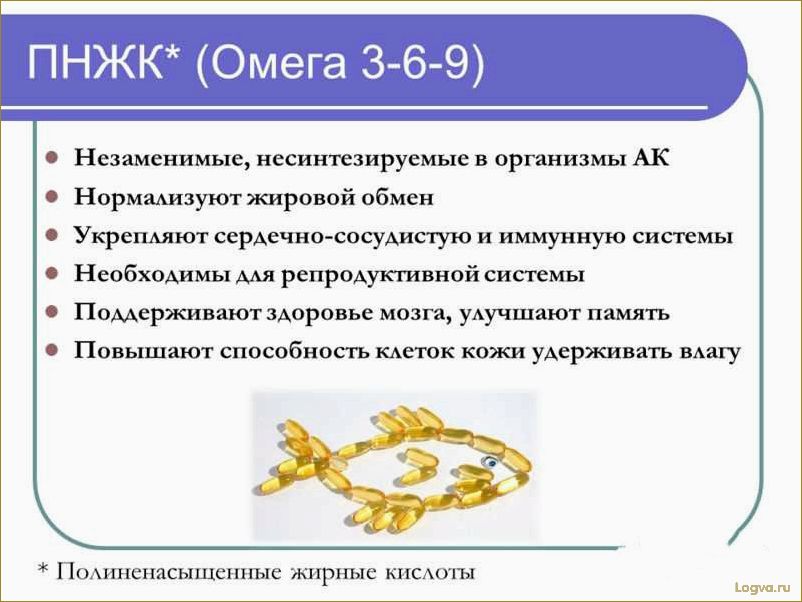 ПНЖК* (Омега 3-6-9)

- Незаменимые, несинтезируемые в организмы АК
- Нормализуют жировой обмен
- Укрепляют сердечно-сосудистую и иммунную системы
- Необходимы для репродуктивной системы
- Поддерживают здоровье мозга, улучшают память
- Повышают способность клеток кожи удерживать влагу

* Полиненасыщенные жирные кислоты

Logva.ru